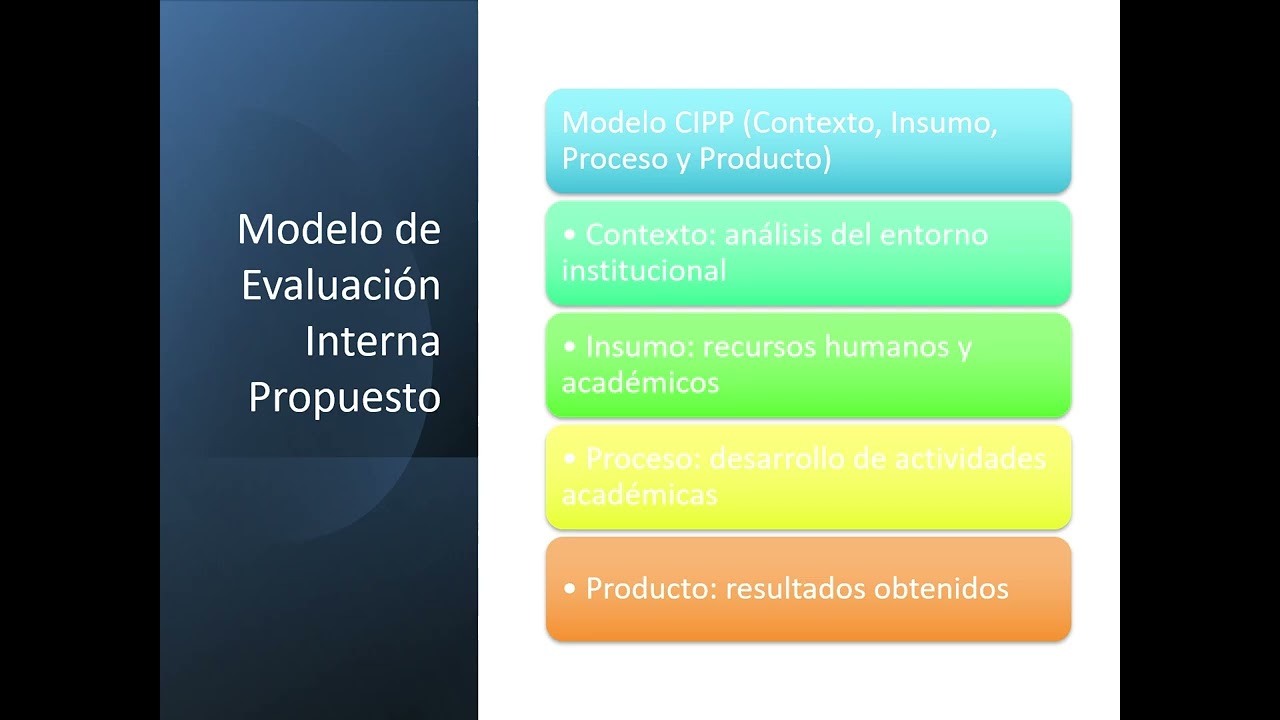 Modelo de Evaluación Interna Propuesto

Modelo CIPP (Contexto, Insumo, Proceso y Producto)

• Contexto: análisis del entorno institucional

• Insumo: recursos humanos y académicos

• Proceso: desarrollo de actividades académicas

• Producto: resultados obtenidos